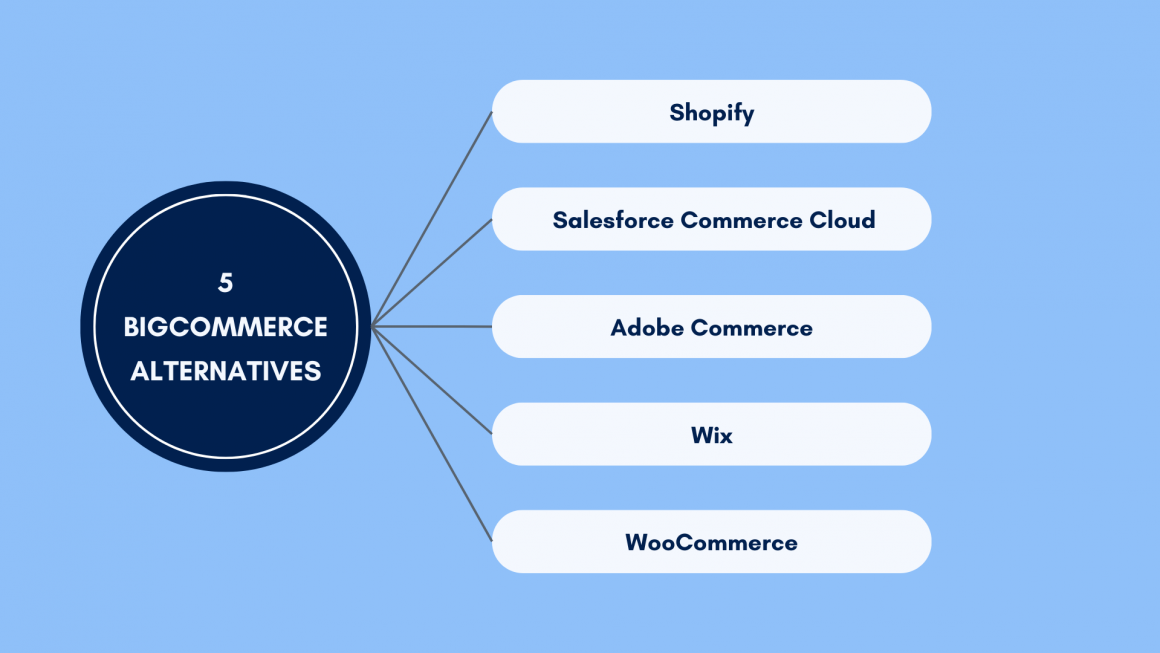 5
BIGCOMMERCE
ALTERNATIVES

Shopify

Salesforce Commerce Cloud

Adobe Commerce

Wix

WooCommerce